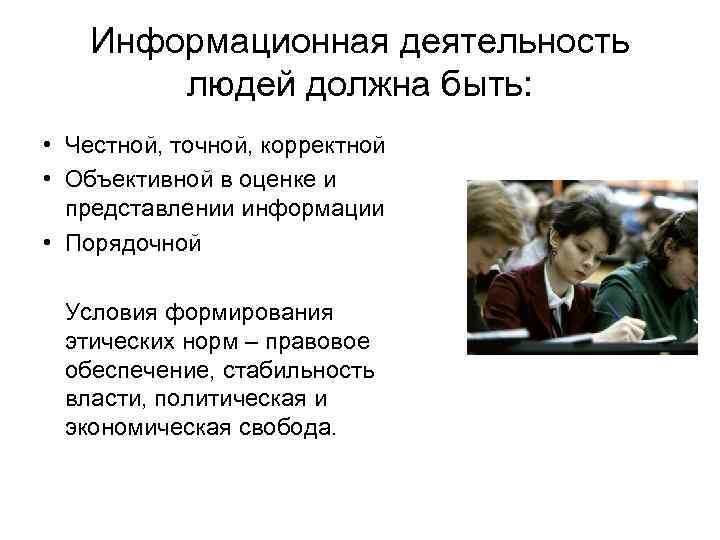 Информационная деятельность людей должна быть:

• Честной, точной, корректной
• Объективной в оценке и представлении информации
• Порядочной

Условия формирования этических норм – правовое обеспечение, стабильность власти, политическая и экономическая свобода.